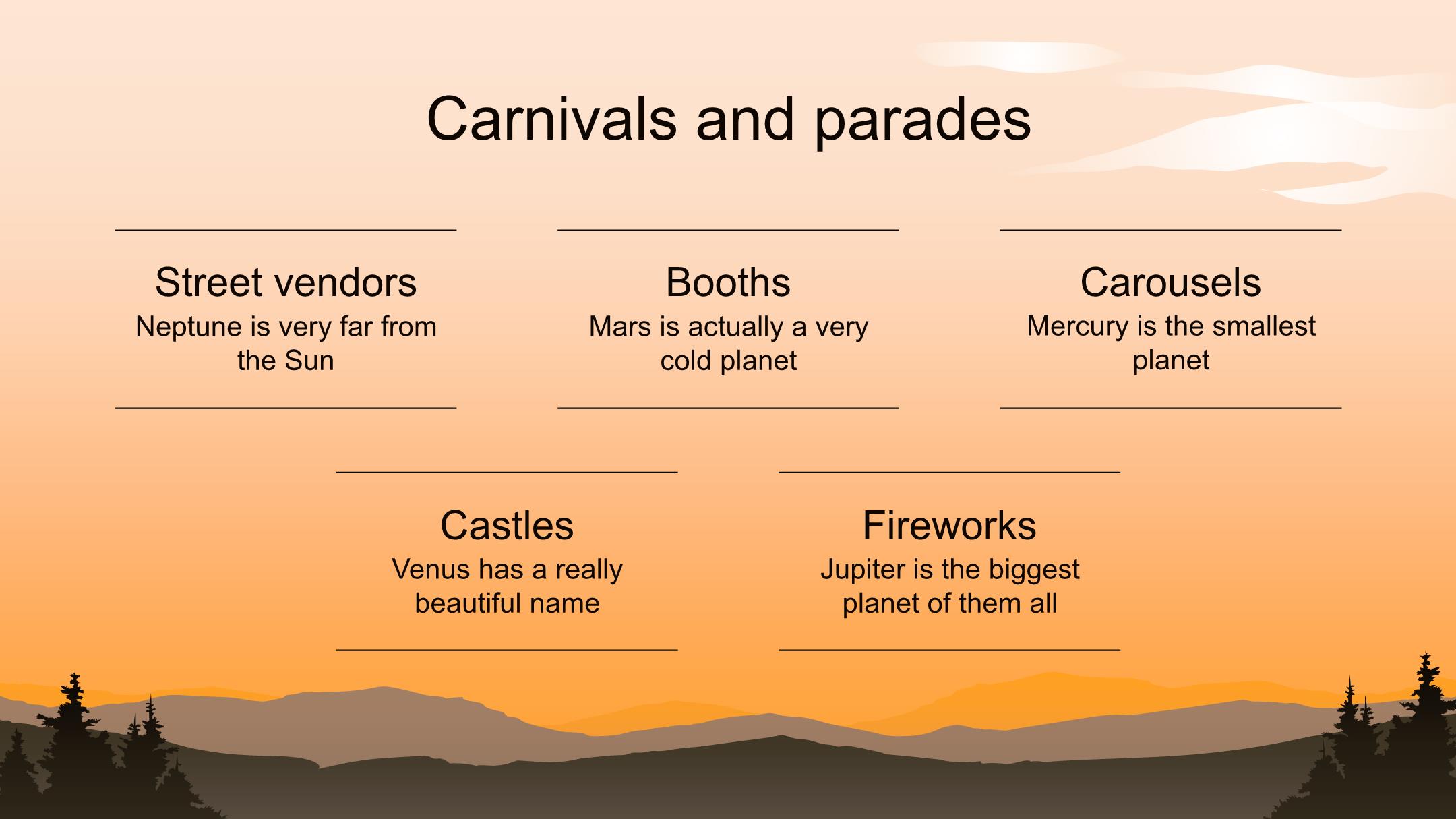 Carnivals and parades

Street vendors
Neptune is very far from the Sun

Booths
Mars is actually a very cold planet

Carousels
Mercury is the smallest planet

Castles
Venus has a really beautiful name

Fireworks
Jupiter is the biggest planet of them all